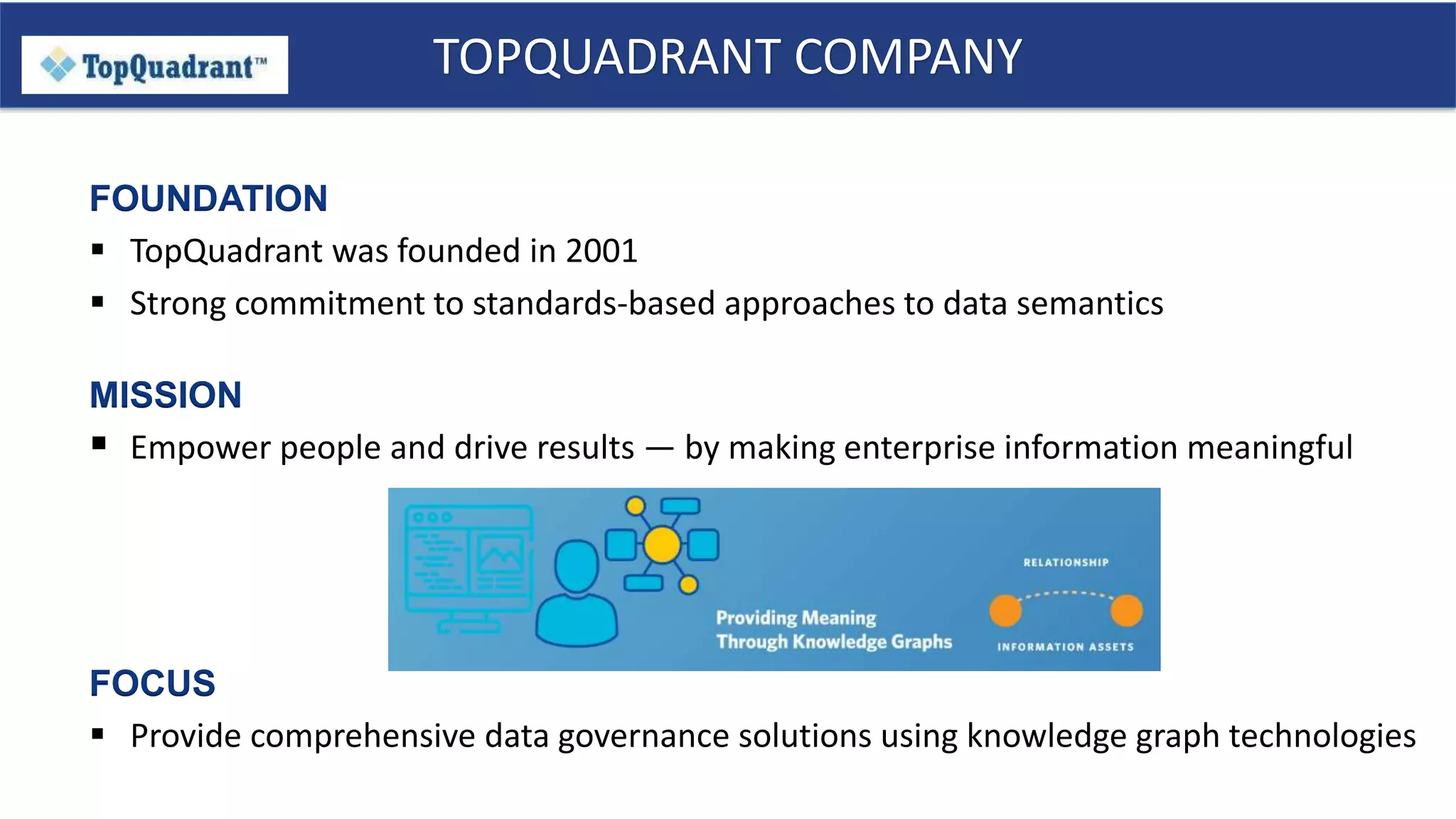 TopQuadrant™

TOPQUADRANT COMPANY

FOUNDATION

▪ TopQuadrant was founded in 2001

▪ Strong commitment to standards-based approaches to data semantics

MISSION

▪ Empower people and drive results — by making enterprise information meaningful

Providing Meaning Through Knowledge Graphs

RELATIONSHIP

INFORMATION ASSETS

FOCUS

▪ Provide comprehensive data governance solutions using knowledge graph technologies